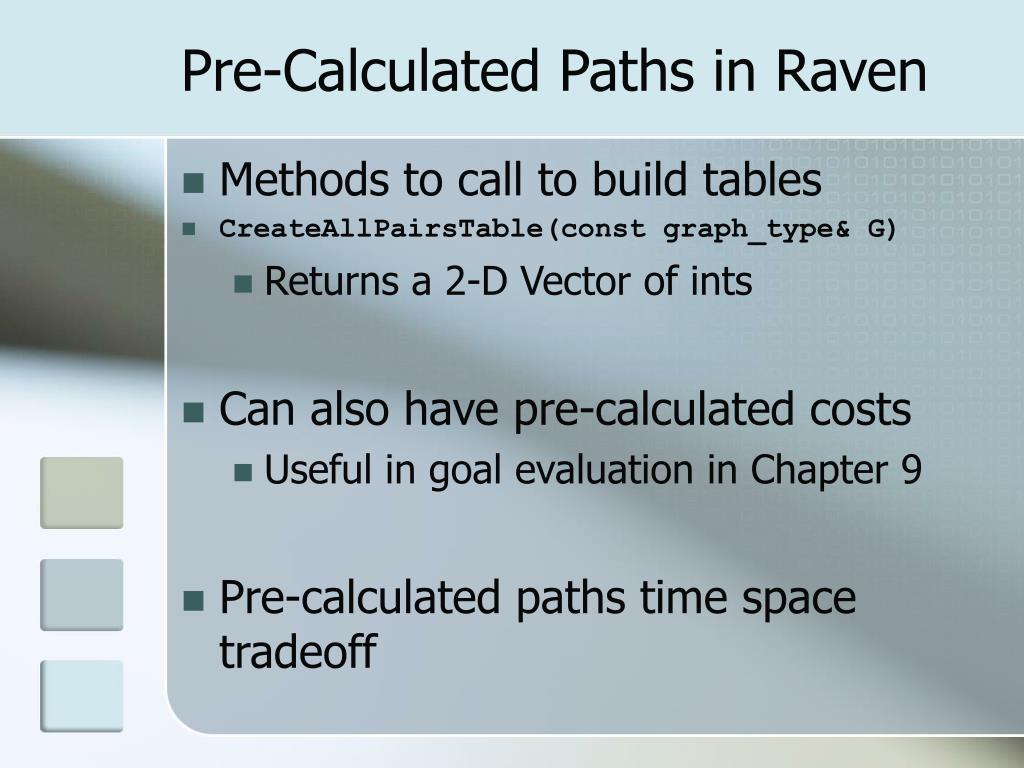 Pre-Calculated Paths in Raven

Methods to call to build tables

CreateAllPairsTable(const graph_type& G)

Returns a 2-D Vector of ints

Can also have pre-calculated costs

Useful in goal evaluation in Chapter 9

Pre-calculated paths time space tradeoff